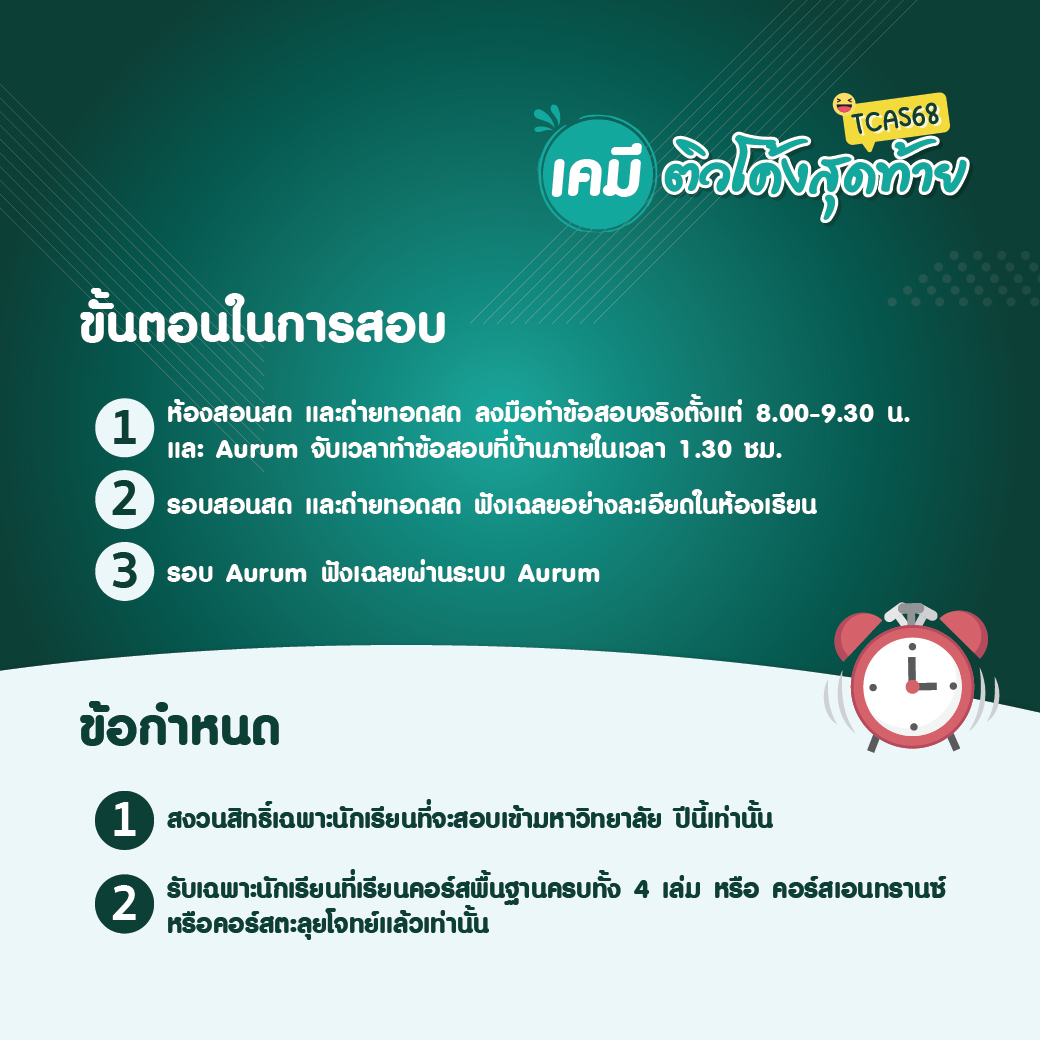 TCAS68

เคมี ติวโค้งสุดท้าย

ขั้นตอนในการสอบ

1 ห้องสอนสด และถ่ายทอดสด ลงมือทำข้อสอบจริงตั้งแต่ 8.00-9.30 น. และ Aurum จับเวลาทำข้อสอบที่บ้านภายในเวลา 1.30 ชม.

2 รอบสอนสด และถ่ายทอดสด ฟังเฉลยอย่างละเอียดในห้องเรียน

3 รอบ Aurum ฟังเฉลยผ่านระบบ Aurum

ข้อกำหนด

1 สงวนสิทธิ์เฉพาะนักเรียนที่จะสอบเข้ามหาวิทยาลัย ปีนี้เท่านั้น

2 รับเฉพาะนักเรียนที่เรียนคอร์สพื้นฐานครบทั้ง 4 เล่ม หรือ คอร์สเอนทรานซ์ หรือคอร์สตะลุยโจทย์แล้วเท่านั้น